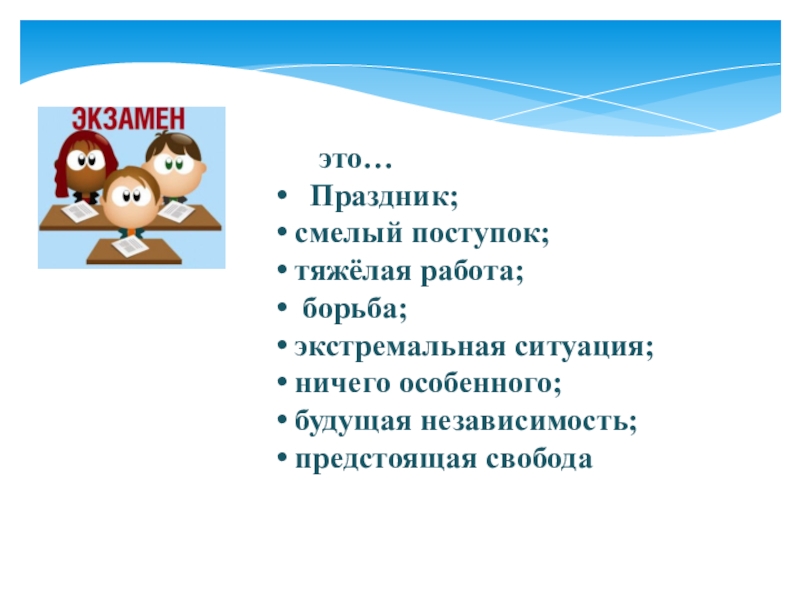 ЭКЗАМЕН

это…
• Праздник;
• смелый поступок;
• тяжёлая работа;
• борьба;
• экстремальная ситуация;
• ничего особенного;
• будущая независимость;
• предстоящая свобода